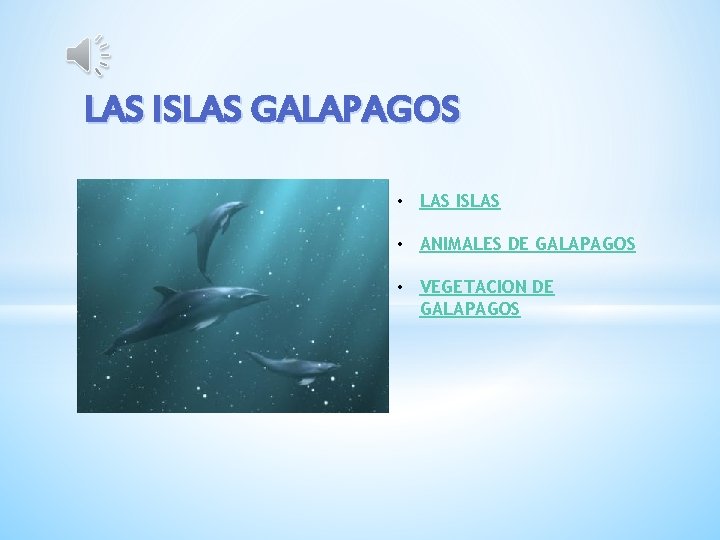 LAS ISLAS GALAPAGOS

• LAS ISLAS

• ANIMALES DE GALAPAGOS

• VEGETACION DE GALAPAGOS